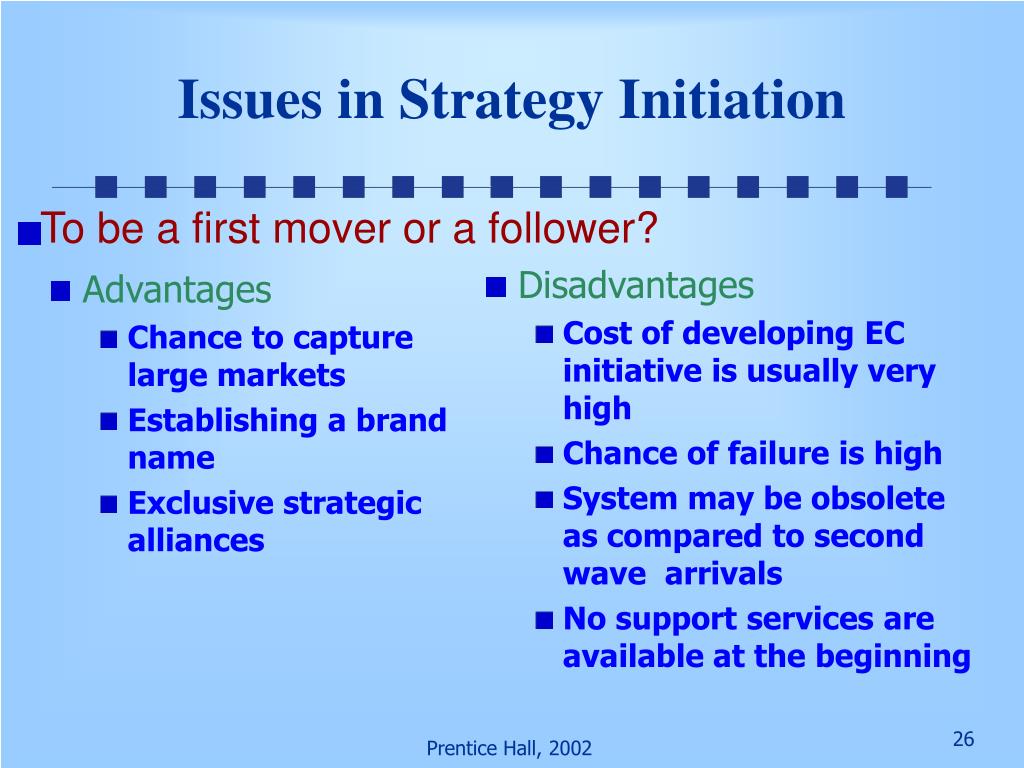 Issues in Strategy Initiation

To be a first mover or a follower?

Advantages

Chance to capture large markets

Establishing a brand name

Exclusive strategic alliances

Disadvantages

Cost of developing EC initiative is usually very high

Chance of failure is high

System may be obsolete as compared to second wave arrivals

No support services are available at the beginning

Prentice Hall, 2002

26